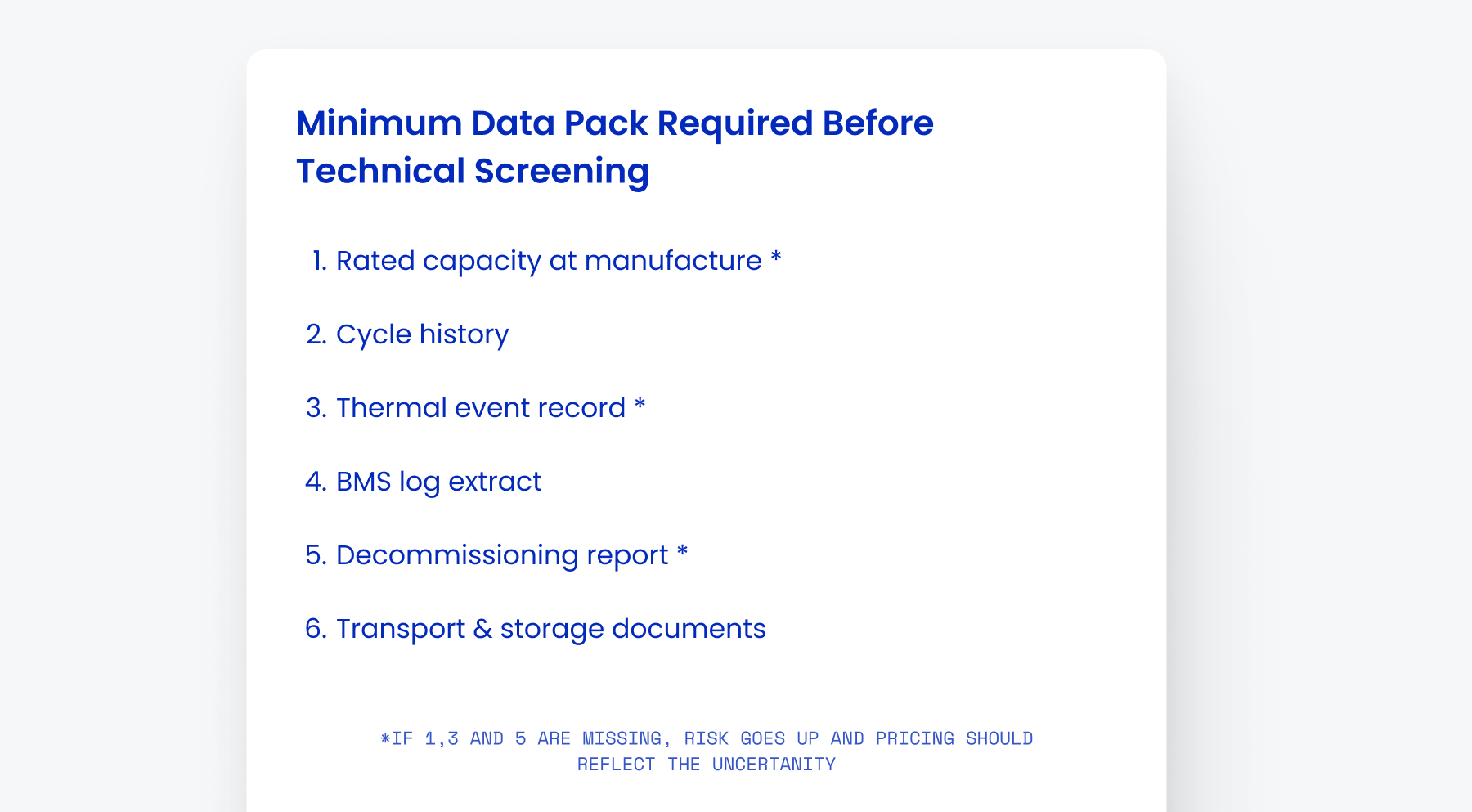 Minimum Data Pack Required Before Technical Screening

1. Rated capacity at manufacture *

2. Cycle history

3. Thermal event record *

4. BMS log extract

5. Decommissioning report *

6. Transport & storage documents

*IF 1,3 AND 5 ARE MISSING, RISK GOES UP AND PRICING SHOULD REFLECT THE UNCERTANITY